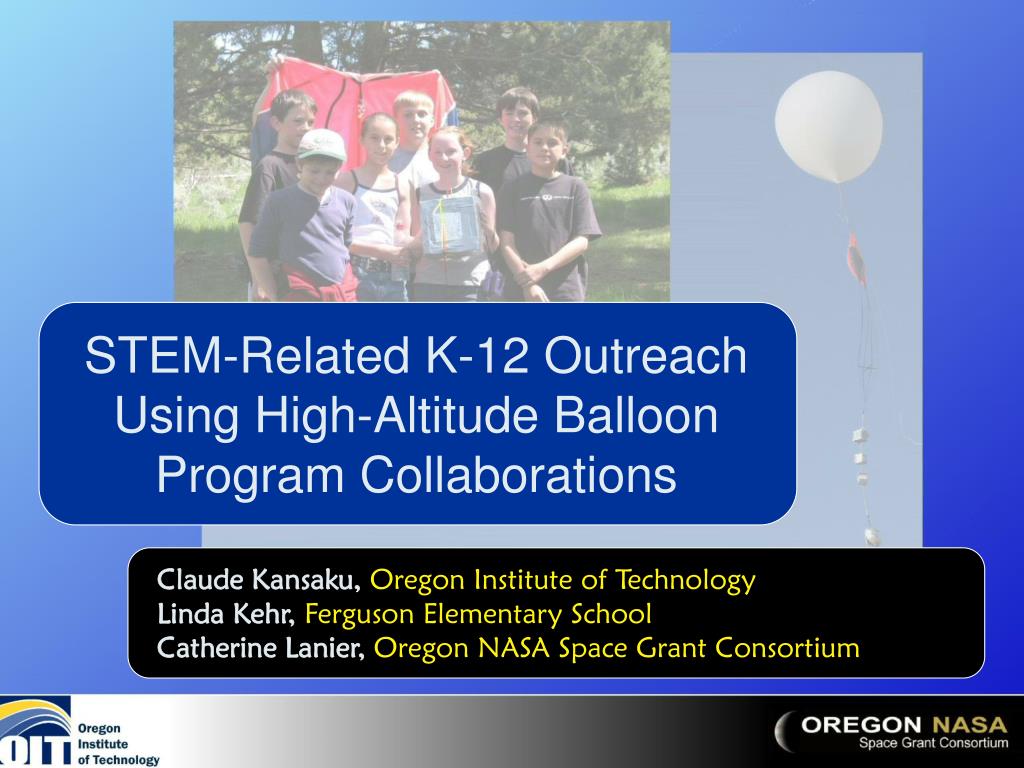 STEM-Related K-12 Outreach Using High-Altitude Balloon Program Collaborations

Claude Kansaku, Oregon Institute of Technology
Linda Kehr, Ferguson Elementary School
Catherine Lanier, Oregon NASA Space Grant Consortium

OIT Oregon Institute of Technology

OREGON NASA Space Grant Consortium